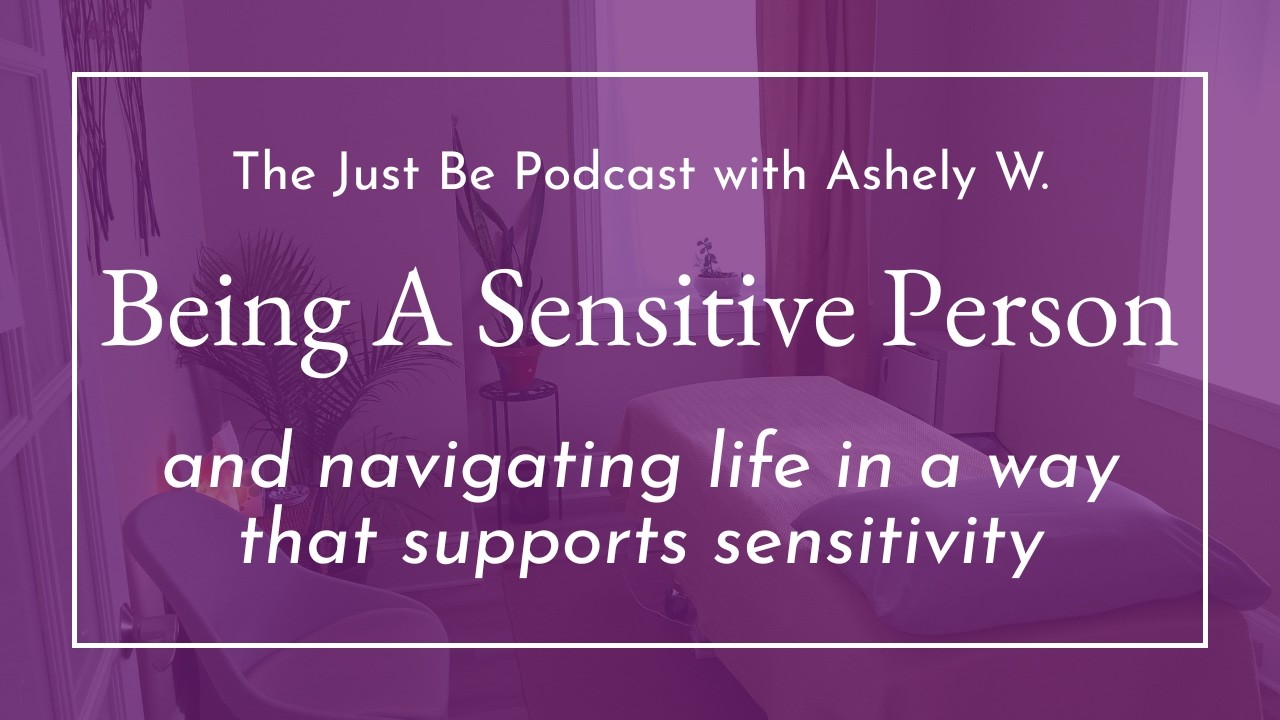 The Just Be Podcast with Ashely W.

Being A Sensitive Person

and navigating life in a way that supports sensitivity